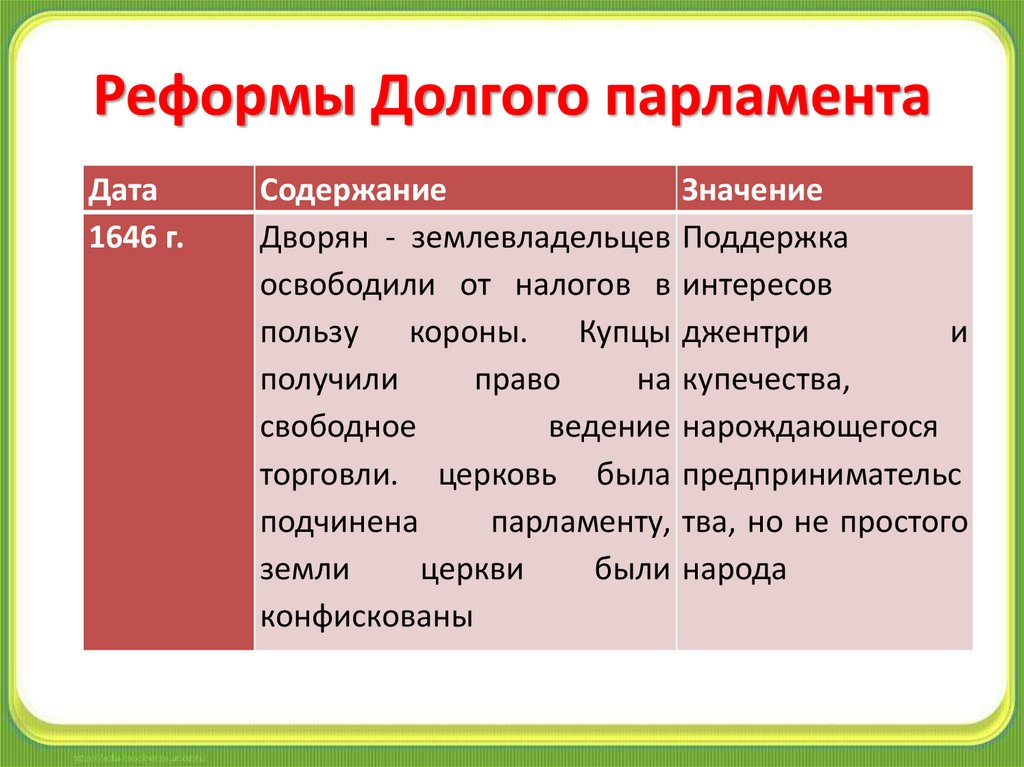 Реформы Долгого парламента

| Дата | Содержание | Значение |
|---|---|---|
| 1646 г. | Дворян - землевладельцев освободили от налогов в пользу короны. Купцы получили право на свободное ведение торговли. церковь была подчинена парламенту, земли церкви были конфискованы | Поддержка интересов джентри и купечества, нарождающегося предпринимательства, но не простого народа |